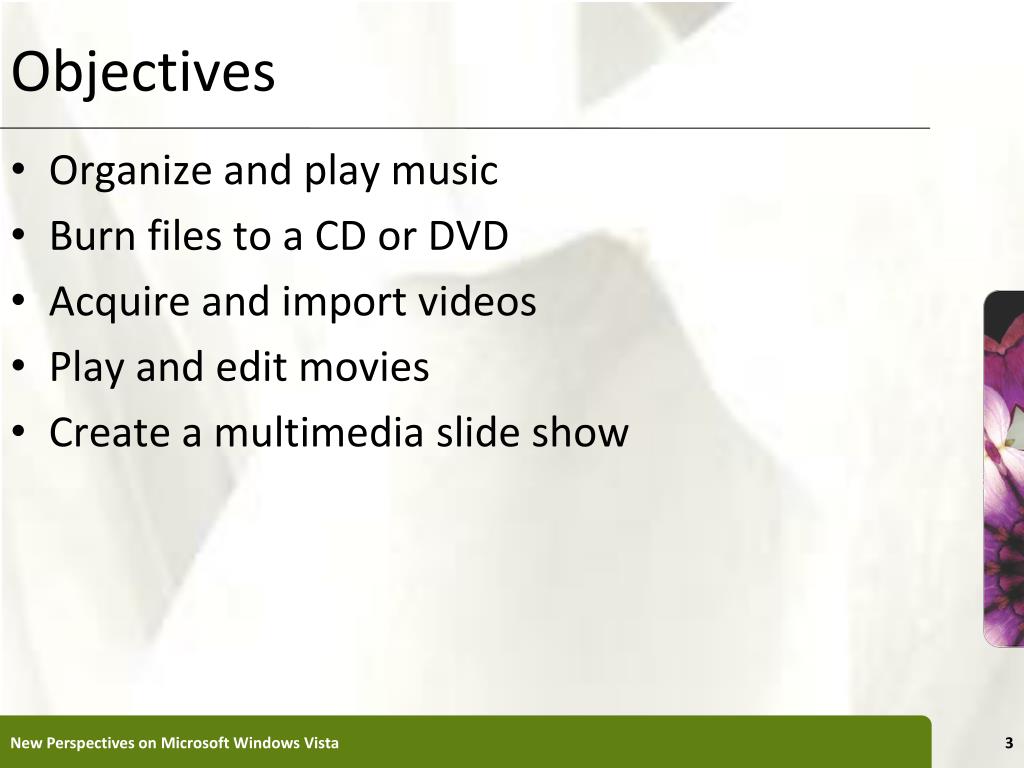 Objectives

• Organize and play music
• Burn files to a CD or DVD
• Acquire and import videos
• Play and edit movies
• Create a multimedia slide show

New Perspectives on Microsoft Windows Vista

3